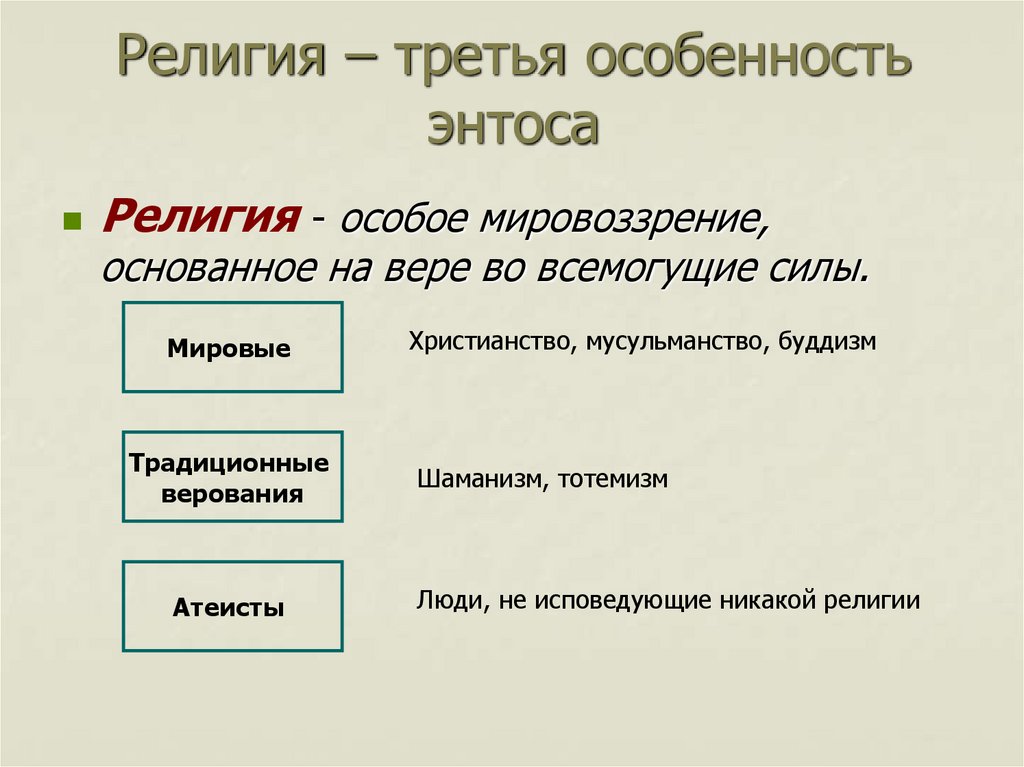 Религия – третья особенность энтоса

Религия - особое мировоззрение, основанное на вере во всемогущие силы.

Мировые

Христианство, мусульманство, буддизм

Традиционные верования

Шаманизм, тотемизм

Атеисты

Люди, не исповедующие никакой религии